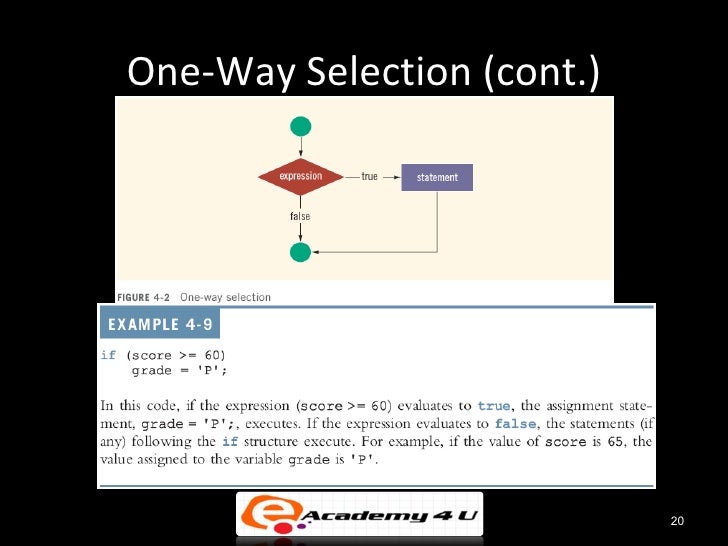 One-Way Selection (cont.)

expression

true

statement

false

FIGURE 4-2 One-way selection

EXAMPLE 4-9

if (score >= 60)
    grade = 'P';

In this code, if the expression (score >= 60) evaluates to true, the assignment statement, grade = 'P';, executes. If the expression evaluates to false, the statements (if any) following the if structure execute. For example, if the value of score is 65, the value assigned to the variable grade is 'P'.

e Academy 4 U

20